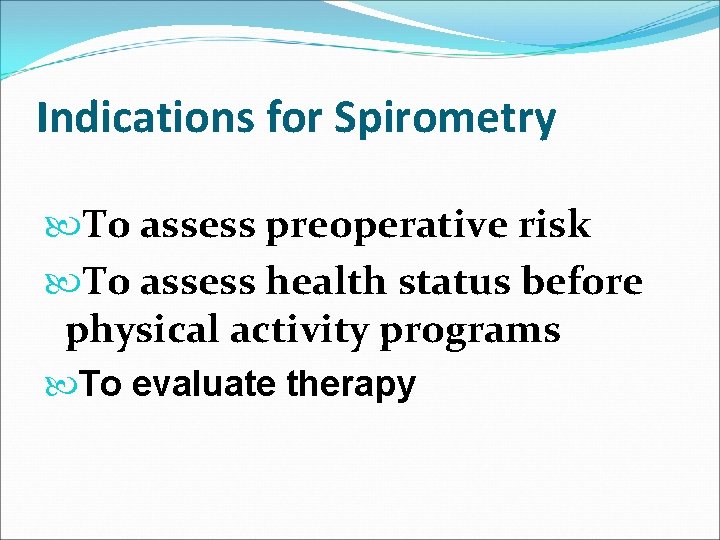 Indications for Spirometry

To assess preoperative risk

To assess health status before physical activity programs

To evaluate therapy